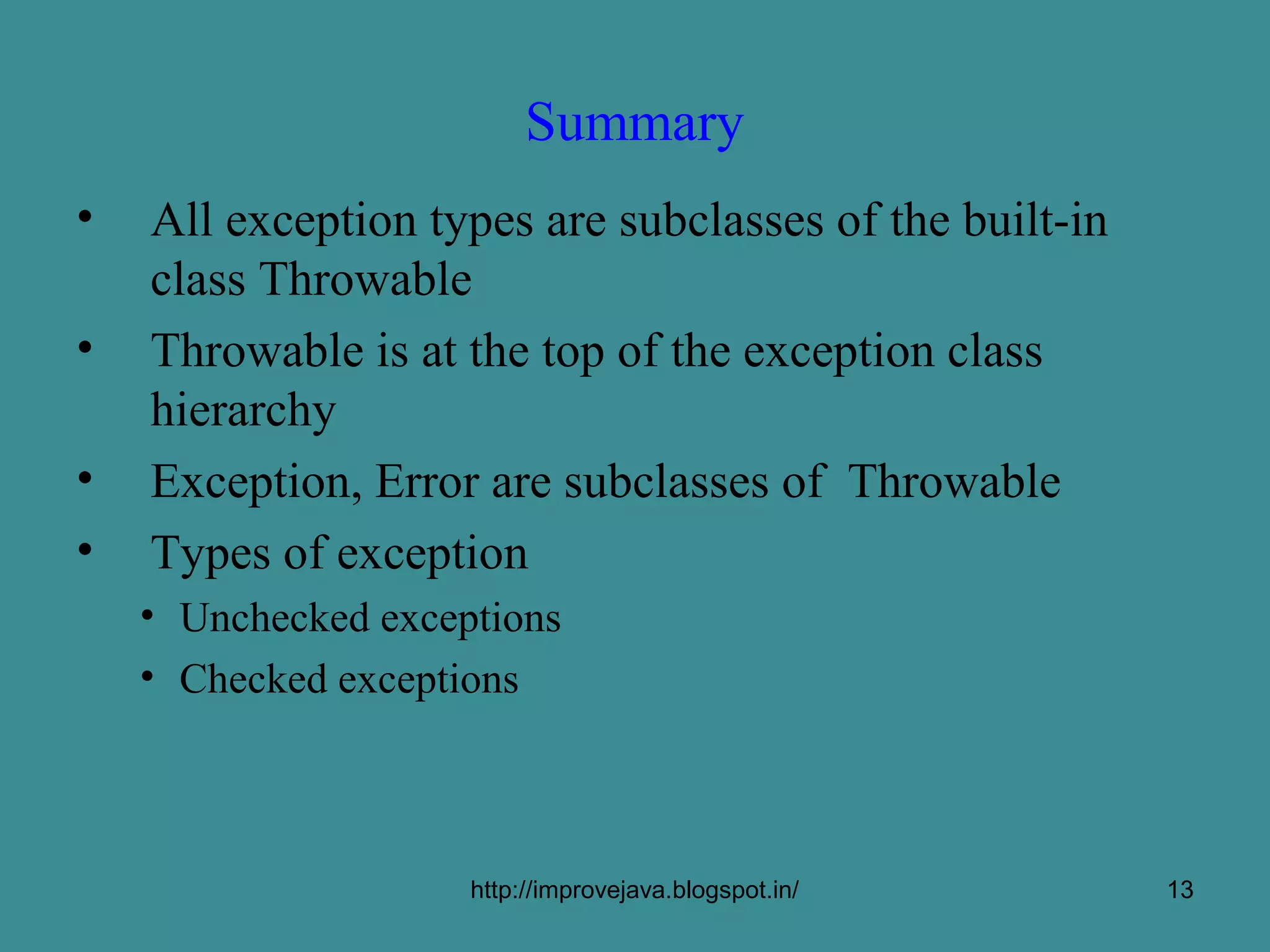 Summary

• All exception types are subclasses of the built-in class Throwable

• Throwable is at the top of the exception class hierarchy

• Exception, Error are subclasses of Throwable

• Types of exception

• Unchecked exceptions

• Checked exceptions

http://improvejava.blogspot.in/

13